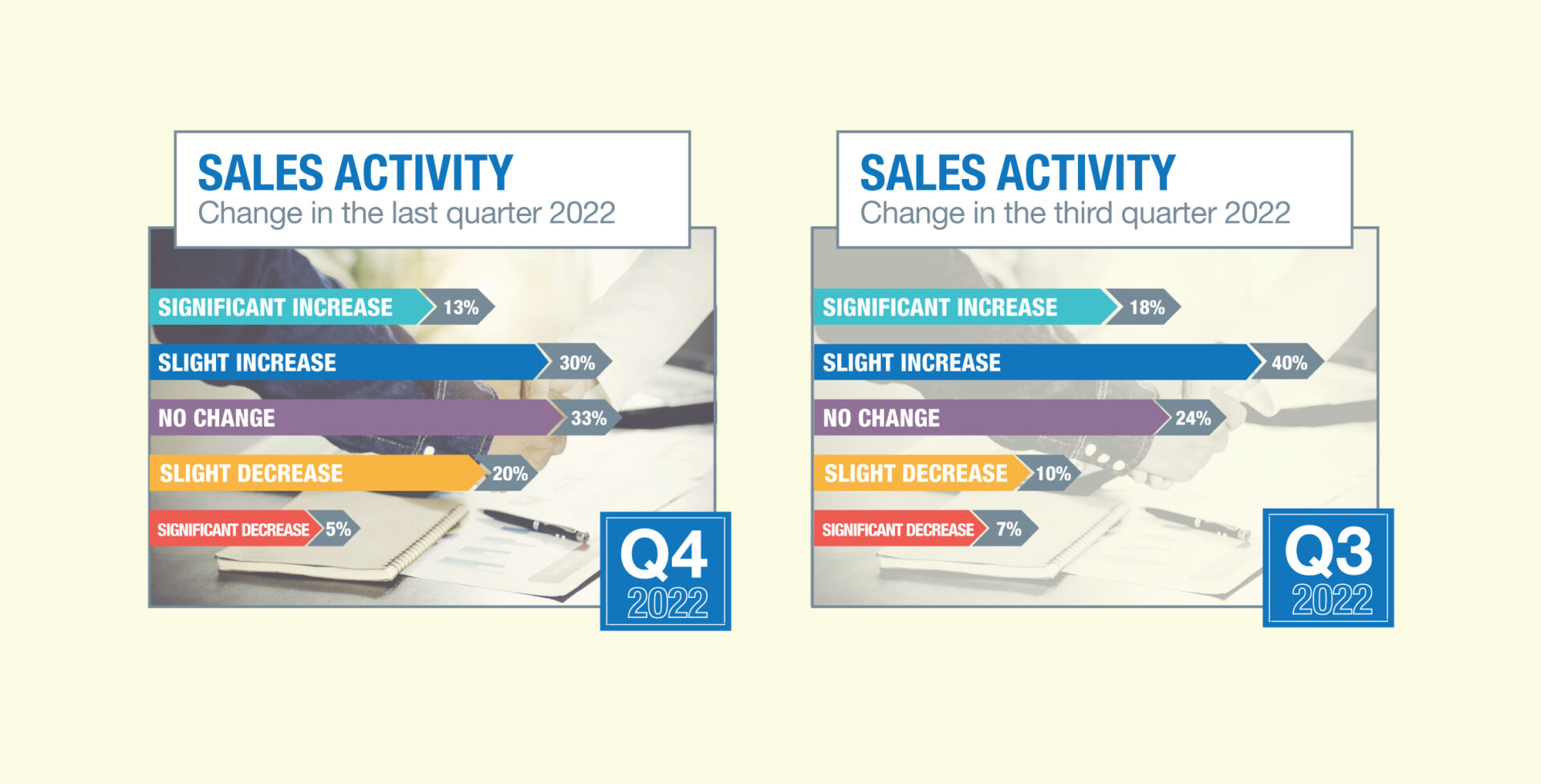 SALES ACTIVITY
Change in the last quarter 2022

SIGNIFICANT INCREASE 13%
SLIGHT INCREASE 30%
NO CHANGE 33%
SLIGHT DECREASE 20%
SIGNIFICANT DECREASE 5%

Q4
2022

SALES ACTIVITY
Change in the third quarter 2022

SIGNIFICANT INCREASE 18%
SLIGHT INCREASE 40%
NO CHANGE 24%
SLIGHT DECREASE 10%
SIGNIFICANT DECREASE 7%

Q3
2022